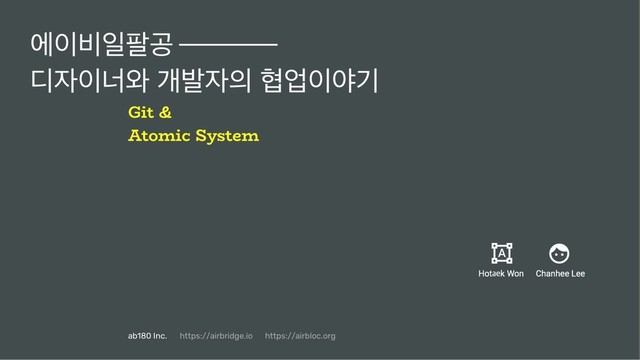 에이비일팔공 ————
디자이너와 개발자의 협업이야기

Git &
Atomic System

A

Hotaek Won

Chanhee Lee

ab180 Inc. https://airbridge.io https://airbloc.org